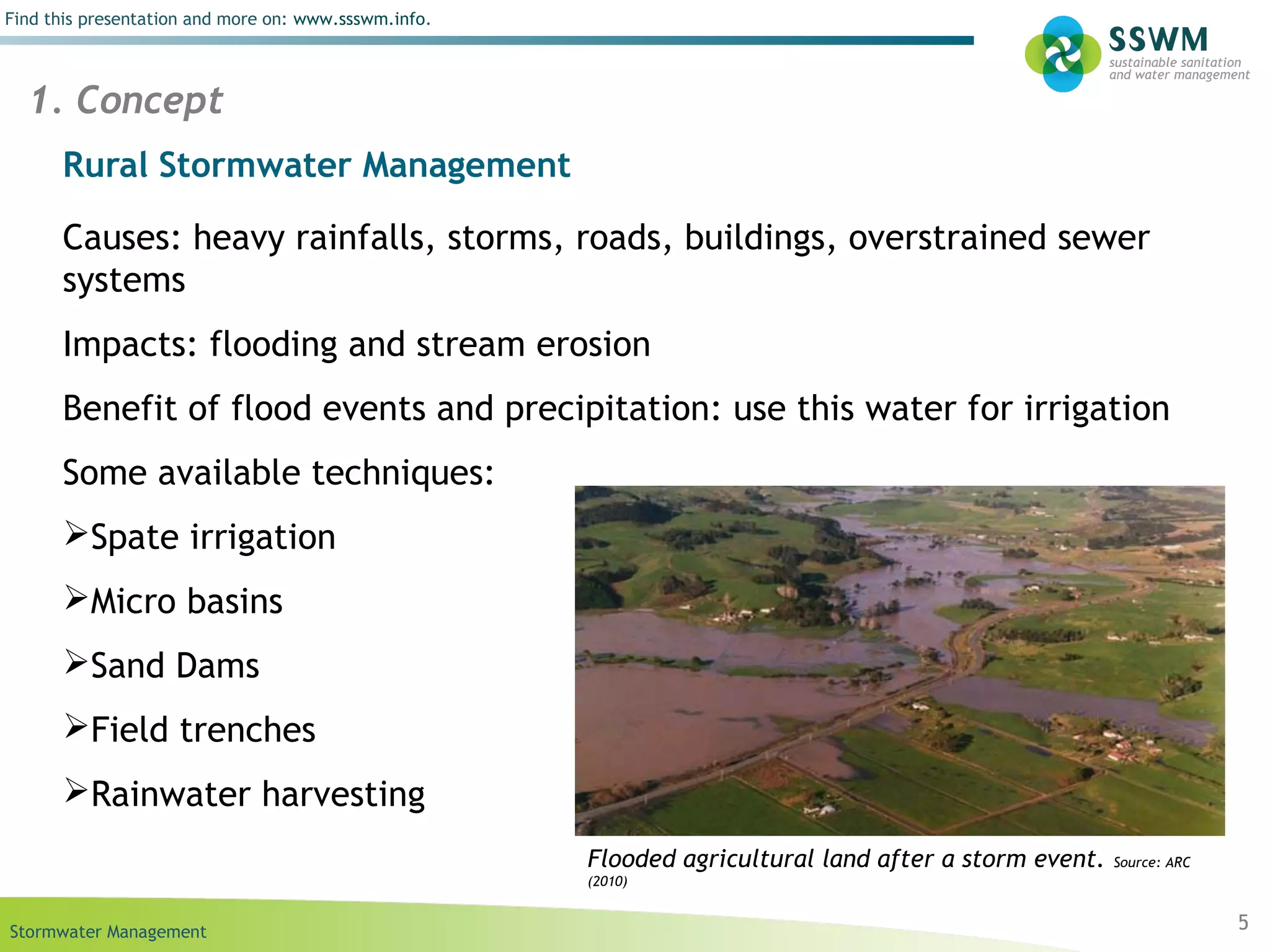 Find this presentation and more on: www.ssswm.info.

SSWM
sustainable sanitation and water management

1. Concept

Rural Stormwater Management

Causes: heavy rainfalls, storms, roads, buildings, overstrained sewer systems

Impacts: flooding and stream erosion

Benefit of flood events and precipitation: use this water for irrigation

Some available techniques:

➢Spate irrigation

➢Micro basins

➢Sand Dams

➢Field trenches

➢Rainwater harvesting

Flooded agricultural land after a storm event. Source: ARC (2010)

Stormwater Management

5